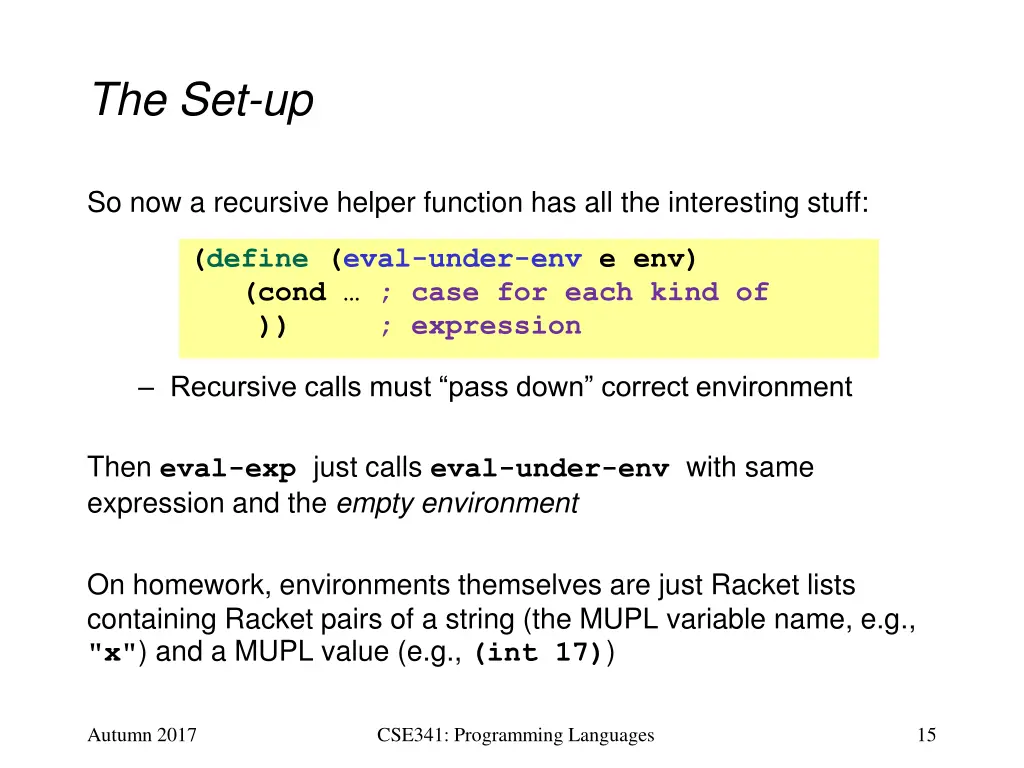 The Set-up

So now a recursive helper function has all the interesting stuff:

(define (eval-under-env e env)
   (cond … ; case for each kind of
    ))      ; expression

– Recursive calls must “pass down” correct environment

Then eval-exp just calls eval-under-env with same expression and the empty environment

On homework, environments themselves are just Racket lists containing Racket pairs of a string (the MUPL variable name, e.g., "x") and a MUPL value (e.g., (int 17))

Autumn 2017

CSE341: Programming Languages

15